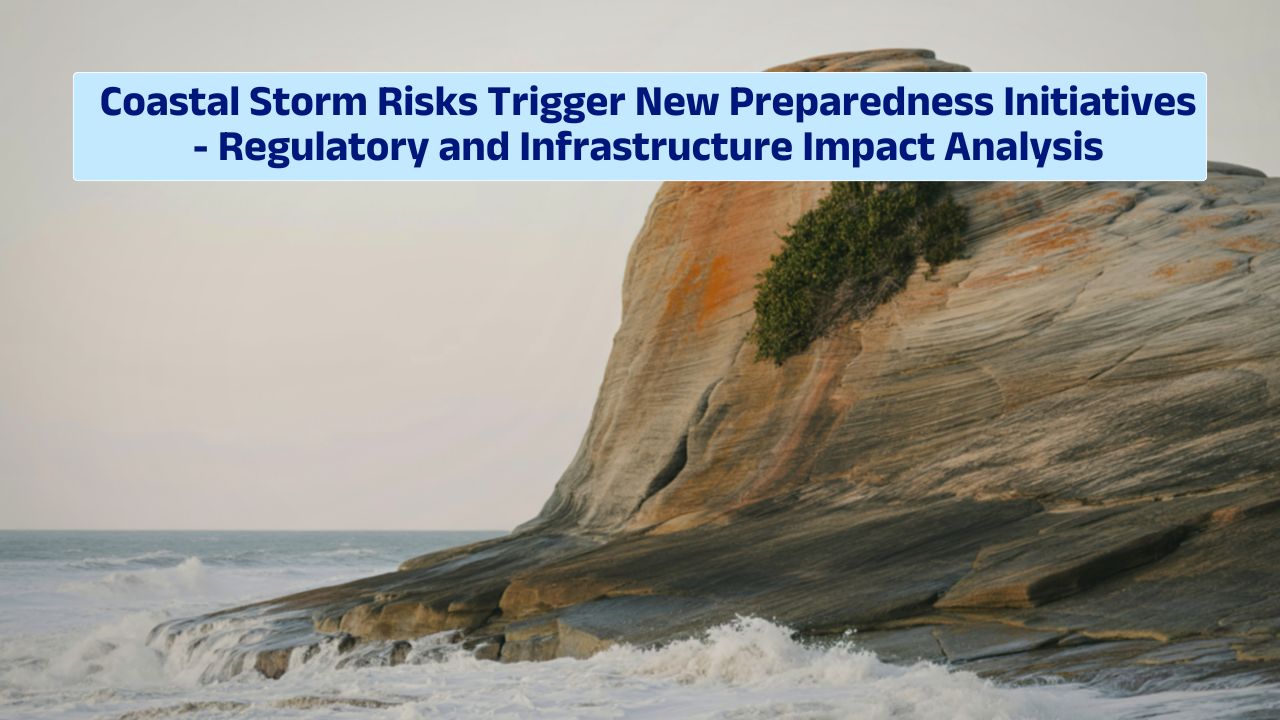 Coastal Storm Risks Trigger New Preparedness Initiatives - Regulatory and Infrastructure Impact Analysis